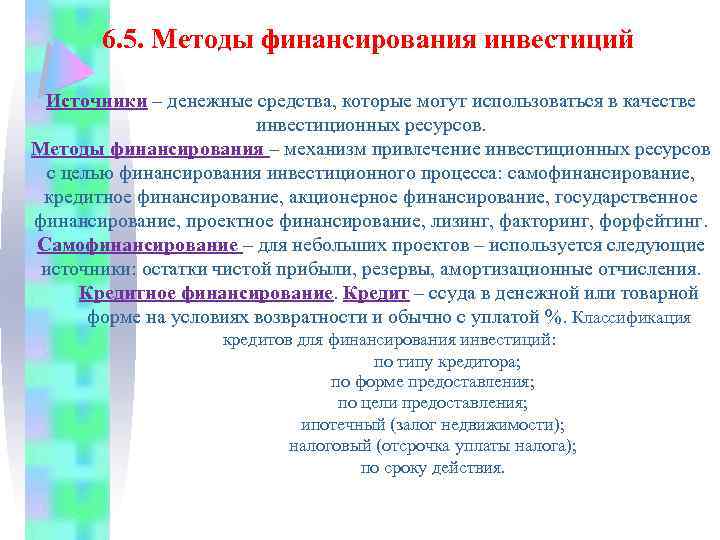 6.5. Методы финансирования инвестиций

Источники – денежные средства, которые могут использоваться в качестве инвестиционных ресурсов.

Методы финансирования – механизм привлечение инвестиционных ресурсов с целью финансирования инвестиционного процесса: самофинансирование, кредитное финансирование, акционерное финансирование, государственное финансирование, проектное финансирование, лизинг, факторинг, форфейтинг.

Самофинансирование – для небольших проектов – используется следующие источники: остатки чистой прибыли, резервы, амортизационные отчисления.

Кредитное финансирование. Кредит – ссуда в денежной или товарной форме на условиях возвратности и обычно с уплатой %. Классификация кредитов для финансирования инвестиций:
по типу кредитора;
по форме предоставления;
по цели предоставления;
ипотечный (залог недвижимости);
налоговый (отсрочка уплаты налога);
по сроку действия.